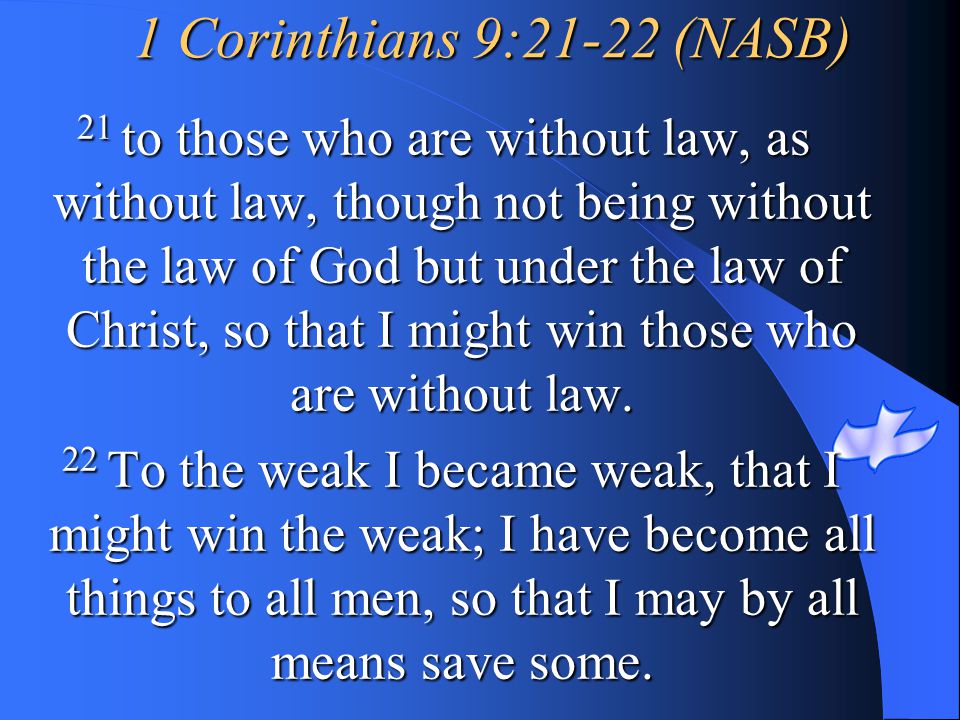 1 Corinthians 9:21-22 (NASB)

$^{21}$ to those who are without law, as without law, though not being without the law of God but under the law of Christ, so that I might win those who are without law.

$^{22}$ To the weak I became weak, that I might win the weak; I have become all things to all men, so that I may by all means save some.